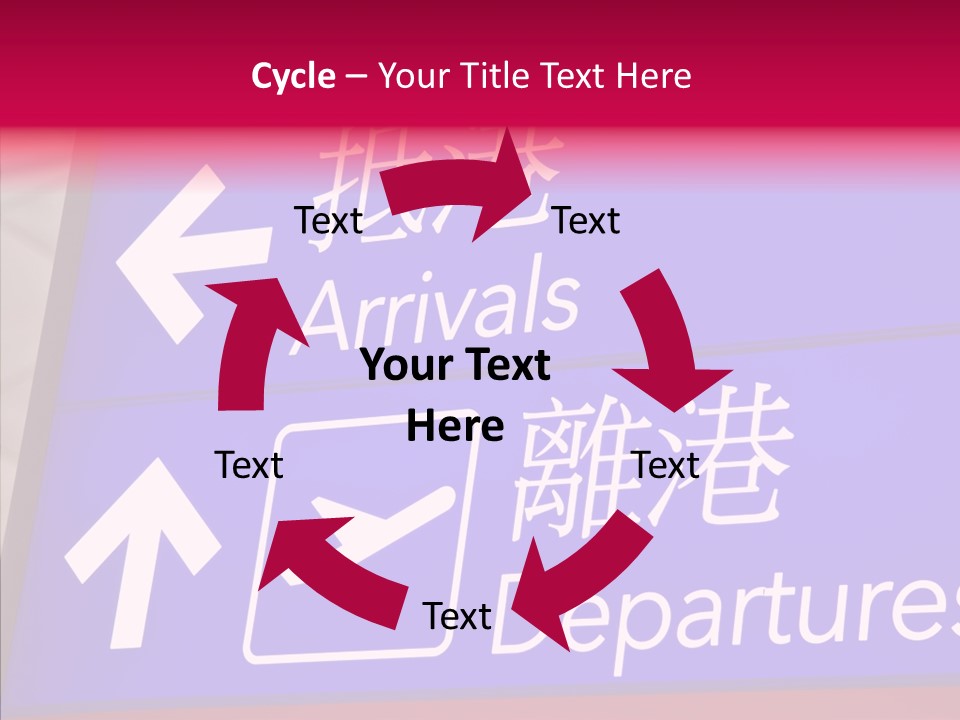 Cycle – Your Title Text Here

Text

Text

Text

Text

Text

Your Text Here

抵港

Arrivals

離港

Departures